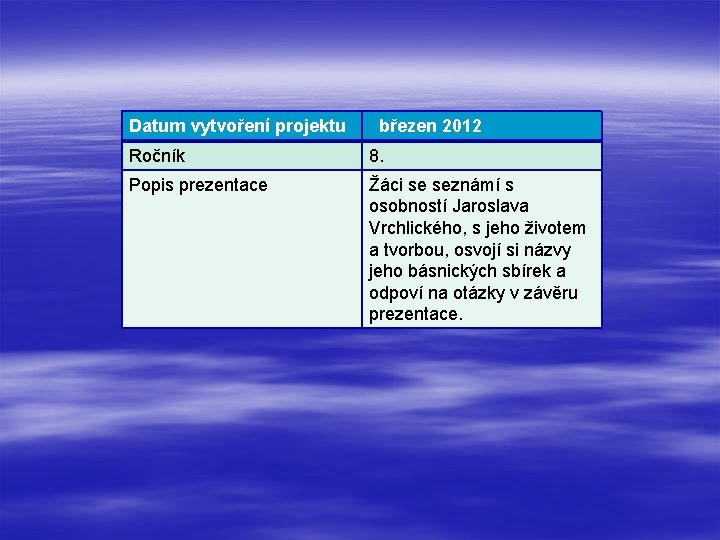 | Datum vytvoření projektu | březen 2012 |
|---|---|
| Ročník | 8. |
| Popis prezentace | Žáci se seznámí s osobností Jaroslava Vrchlického, s jeho životem a tvorbou, osvojí si názvy jeho básnických sbírek a odpoví na otázky v závěru prezentace. |